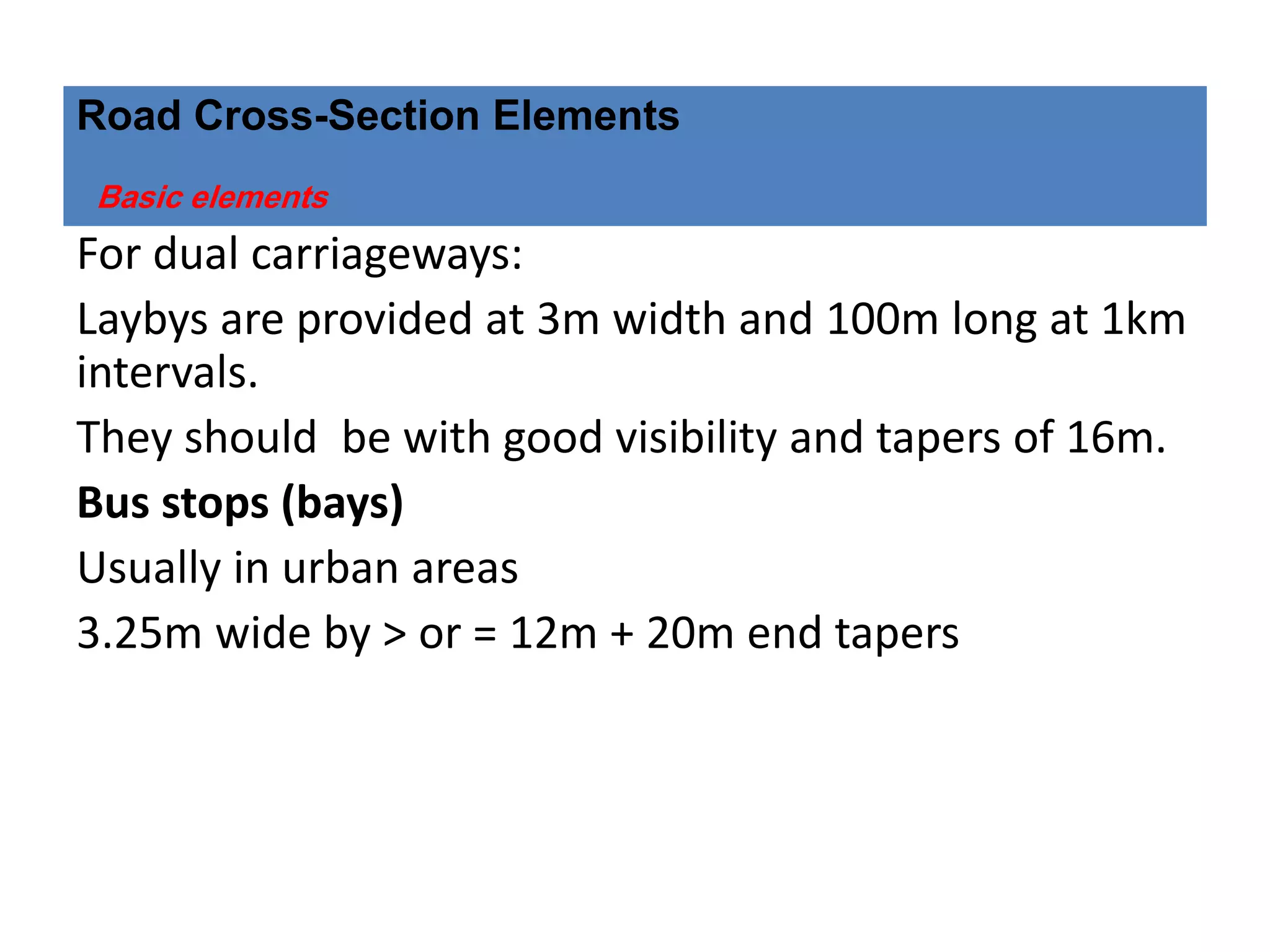 Road Cross-Section Elements

Basic elements

For dual carriageways:

Laybys are provided at 3m width and 100m long at 1km intervals.

They should  be with good visibility and tapers of 16m.

Bus stops (bays)

Usually in urban areas

3.25m wide by > or = 12m + 20m end tapers